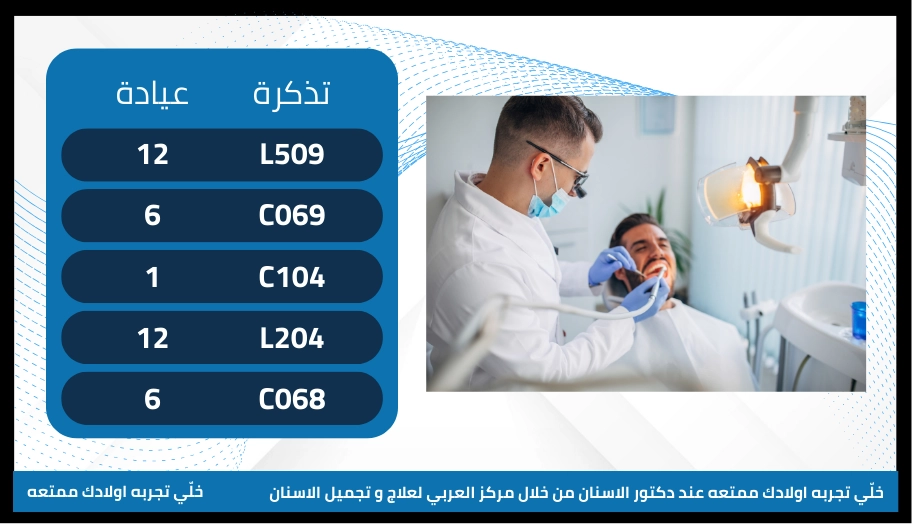 | تذكرة | عيادة |
|---|---|
| L509 | 12 |
| C069 | 6 |
| C104 | 1 |
| L204 | 12 |
| C068 | 6 |

خلّي تجربه اولادك ممتعه عند دكتور الاسنان من خلال مركز العربي لعلاج و تجميل الاسنان

خلّي تجربه اولادك ممتعه